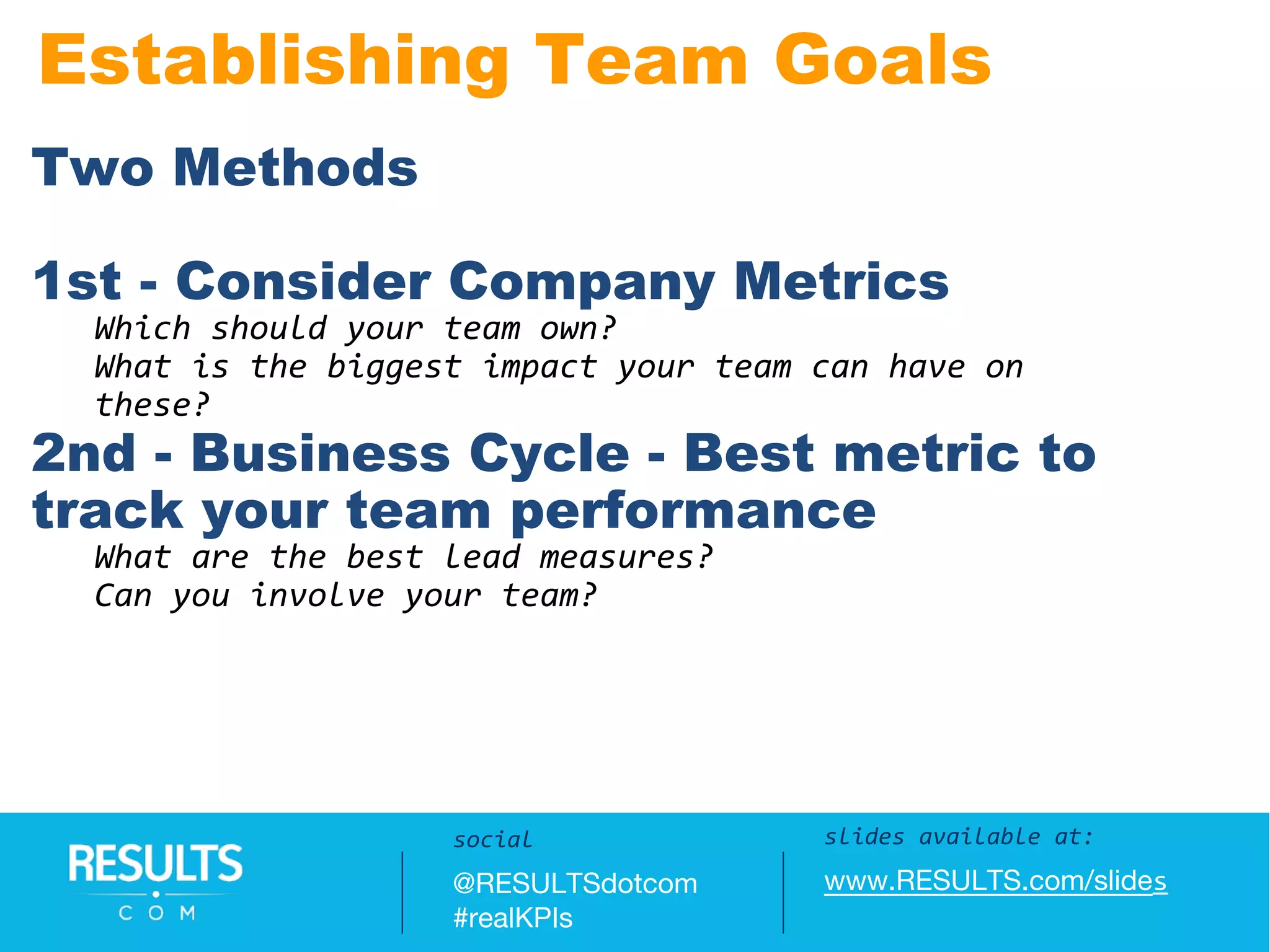 Establishing Team Goals

Two Methods

1st - Consider Company Metrics
Which should your team own?
What is the biggest impact your team can have on these?

2nd - Business Cycle - Best metric to track your team performance
What are the best lead measures?
Can you involve your team?

RESULTS
COM

social
@RESULTSdotcom
#realKPIs

slides available at:
www.RESULTS.com/slides